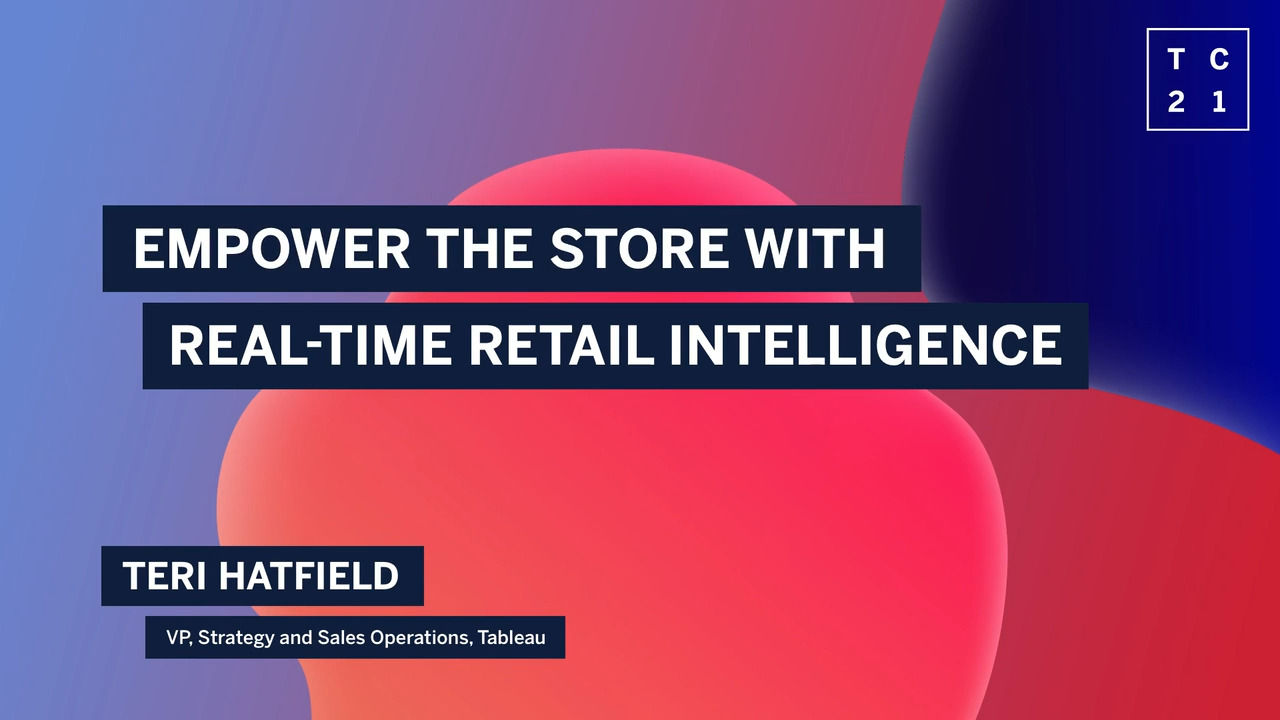 T C
2 1

EMPOWER THE STORE WITH
REAL-TIME RETAIL INTELLIGENCE

TERI HATFIELD

VP, Strategy and Sales Operations, Tableau